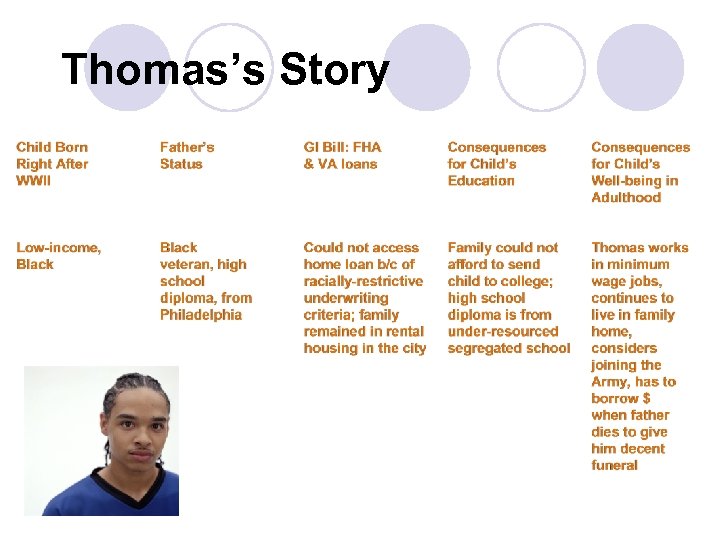 Thomas's Story

| Child Born Right After WWII | Father's Status | GI Bill: FHA & VA loans | Consequences for Child's Education | Consequences for Child's Well-being in Adulthood |
|---|---|---|---|---|
| Low-income, Black | Black veteran, high school diploma, from Philadelphia | Could not access home loan b/c of racially-restrictive underwriting criteria; family remained in rental housing in the city | Family could not afford to send child to college; high school diploma is from under-resourced segregated school | Thomas works in minimum wage jobs, continues to live in family home, considers joining the Army, has to borrow $ when father dies to give him decent funeral |